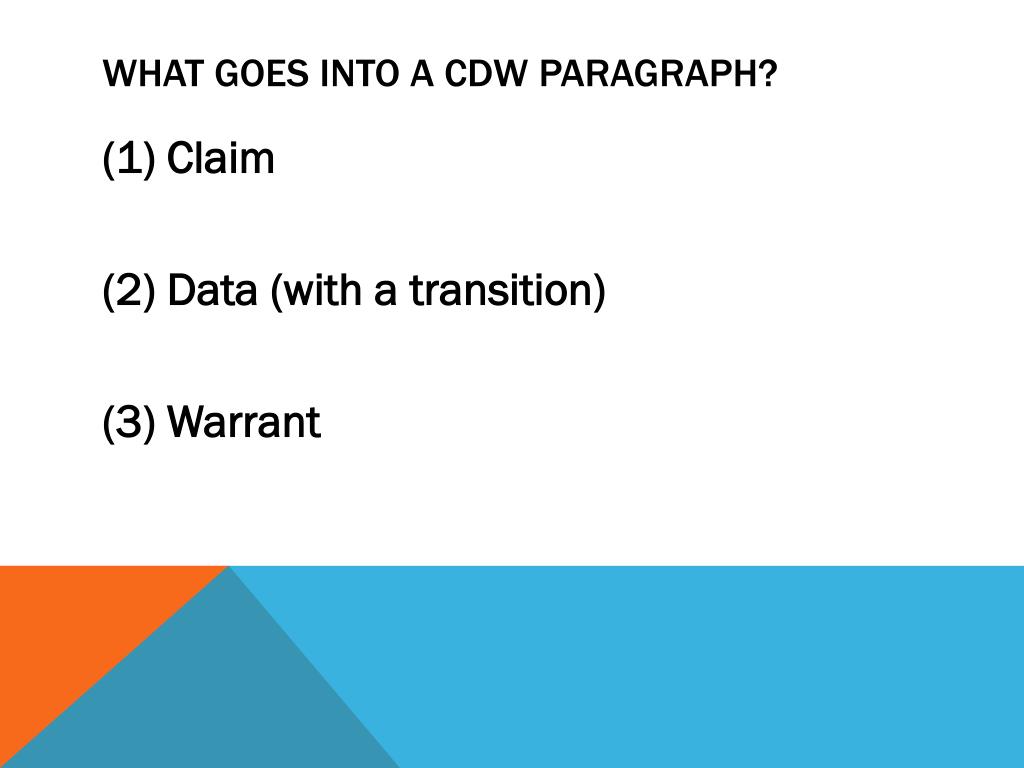 WHAT GOES INTO A CDW PARAGRAPH?

(1) Claim

(2) Data (with a transition)

(3) Warrant